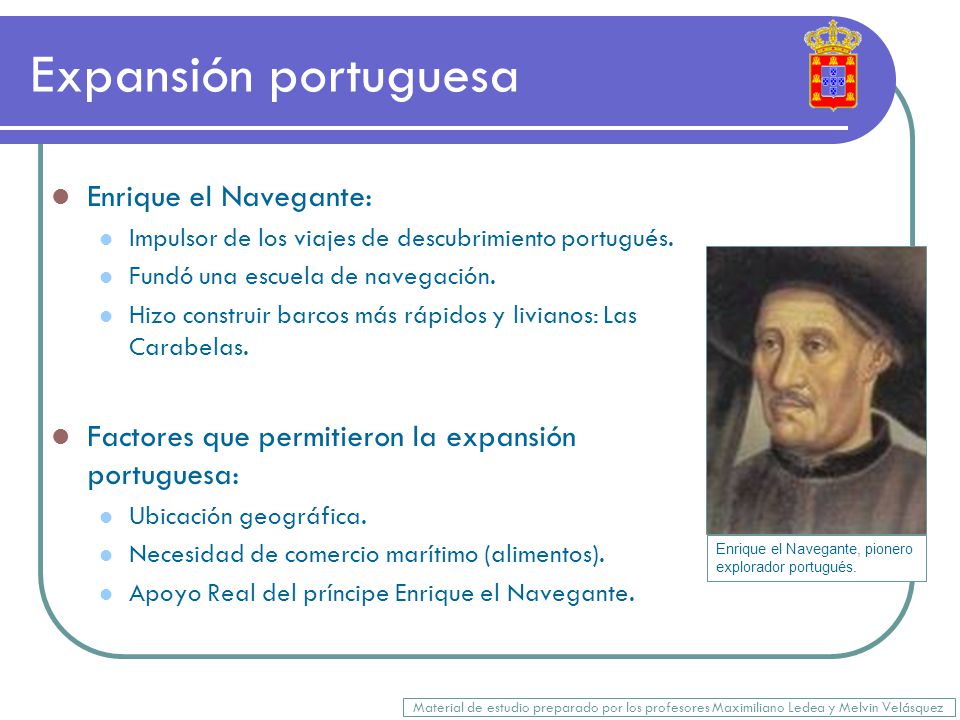 Expansión portuguesa

Enrique el Navegante:

Impulsor de los viajes de descubrimiento portugués.

Fundó una escuela de navegación.

Hizo construir barcos más rápidos y livianos: Las Carabelas.

Factores que permitieron la expansión portuguesa:

Ubicación geográfica.

Necesidad de comercio marítimo (alimentos).

Apoyo Real del príncipe Enrique el Navegante.

Enrique el Navegante, pionero explorador portugués.

Material de estudio preparado por los profesores Maximiliano Ledea y Melvin Velásquez